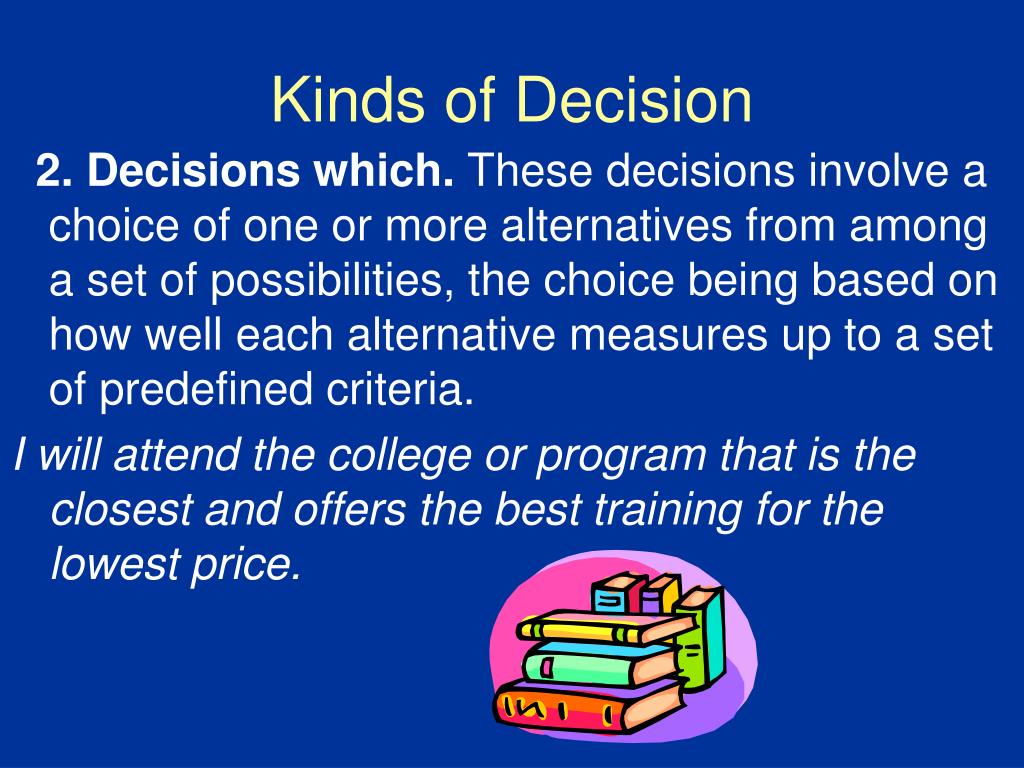 Kinds of Decision

2. Decisions which. These decisions involve a choice of one or more alternatives from among a set of possibilities, the choice being based on how well each alternative measures up to a set of predefined criteria.

I will attend the college or program that is the closest and offers the best training for the lowest price.